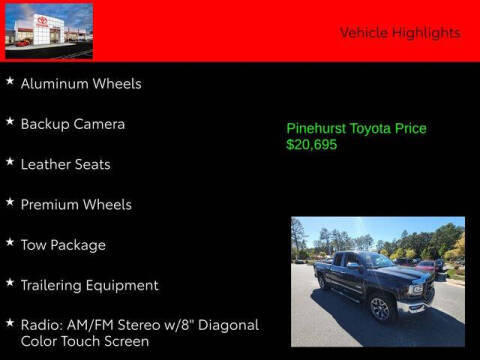 Vehicle Highlights

★ Aluminum Wheels

★ Backup Camera

★ Leather Seats

★ Premium Wheels

★ Tow Package

★ Trailering Equipment

★ Radio: AM/FM Stereo w/8" Diagonal Color Touch Screen

Pinehurst Toyota Price
$20,695